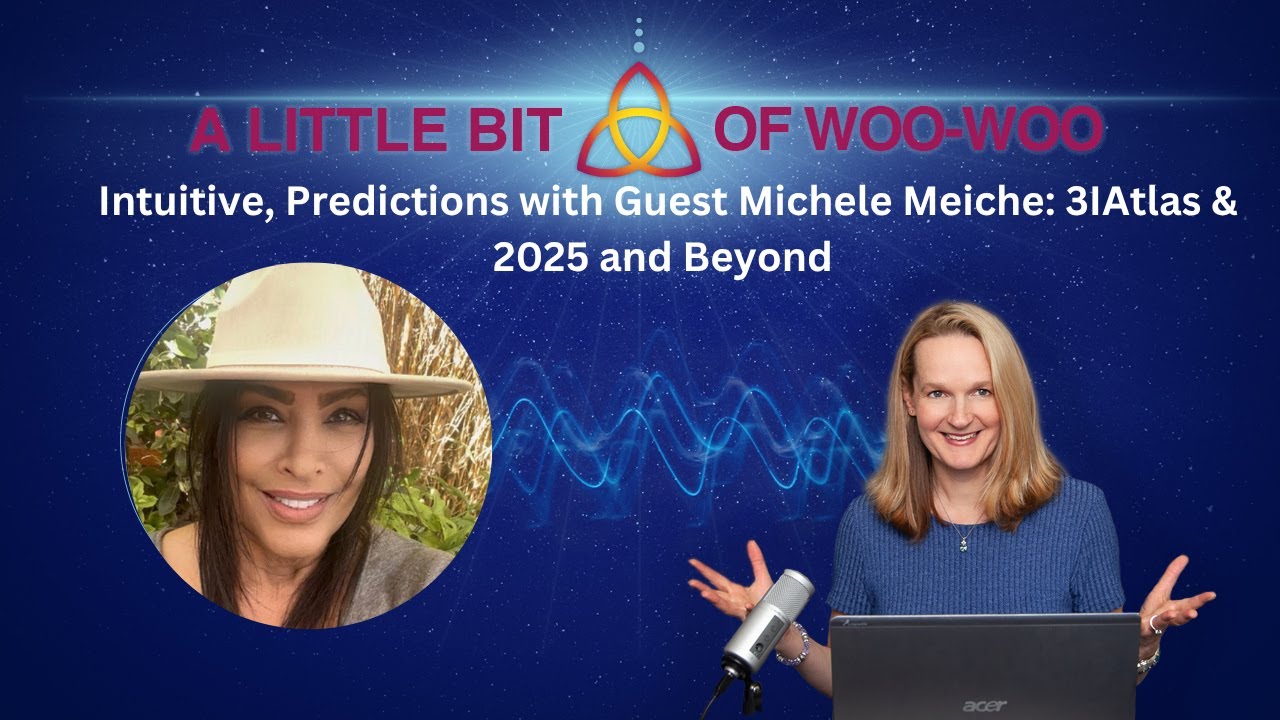 A LITTLE BIT OF WOO-WOO

Intuitive, Predictions with Guest Michele Meiche: 3IAtlas & 2025 and Beyond

acer